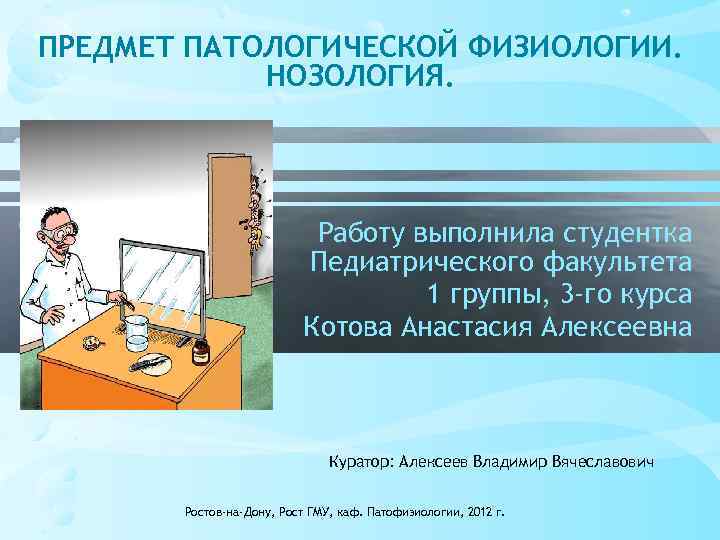 ПРЕДМЕТ ПАТОЛОГИЧЕСКОЙ ФИЗИОЛОГИИ. НОЗОЛОГИЯ.

Работу выполнила студентка Педиатрического факультета 1 группы, 3-го курса Котова Анастасия Алексеевна

Куратор: Алексеев Владимир Вячеславович

Ростов-на-Дону, Рост ГМУ, каф. Патофизиологии, 2012 г.